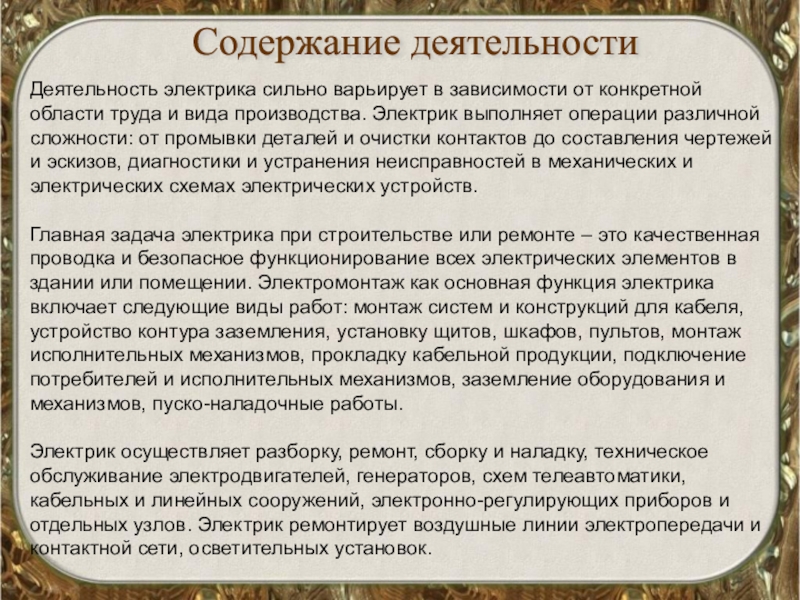 Содержание деятельности

Деятельность электрика сильно варьирует в зависимости от конкретной области труда и вида производства. Электрик выполняет операции различной сложности: от промывки деталей и очистки контактов до составления чертежей и эскизов, диагностики и устранения неисправностей в механических и электрических схемах электрических устройств.

Главная задача электрика при строительстве или ремонте – это качественная проводка и безопасное функционирование всех электрических элементов в здании или помещении. Электромонтаж как основная функция электрика включает следующие виды работ: монтаж систем и конструкций для кабеля, устройство контура заземления, установку щитов, шкафов, пультов, монтаж исполнительных механизмов, прокладку кабельной продукции, подключение потребителей и исполнительных механизмов, заземление оборудования и механизмов, пуско-наладочные работы.

Электрик осуществляет разборку, ремонт, сборку и наладку, техническое обслуживание электродвигателей, генераторов, схем телеавтоматики, кабельных и линейных сооружений, электронно-регулирующих приборов и отдельных узлов. Электрик ремонтирует воздушные линии электропередачи и контактной сети, осветительных установок.